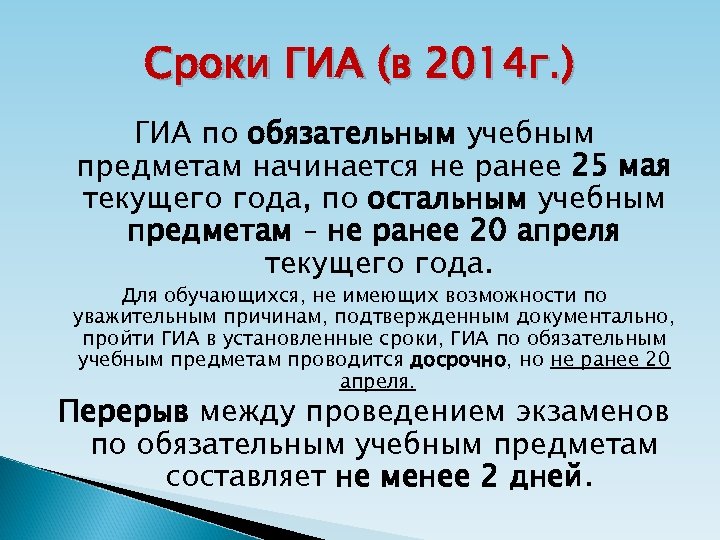 Сроки ГИА (в 2014г.)

ГИА по обязательным учебным предметам начинается не ранее 25 мая текущего года, по остальным учебным предметам – не ранее 20 апреля текущего года.

Для обучающихся, не имеющих возможности по уважительным причинам, подтвержденным документально, пройти ГИА в установленные сроки, ГИА по обязательным учебным предметам проводится досрочно, но не ранее 20 апреля.

Перерыв между проведением экзаменов по обязательным учебным предметам составляет не менее 2 дней.